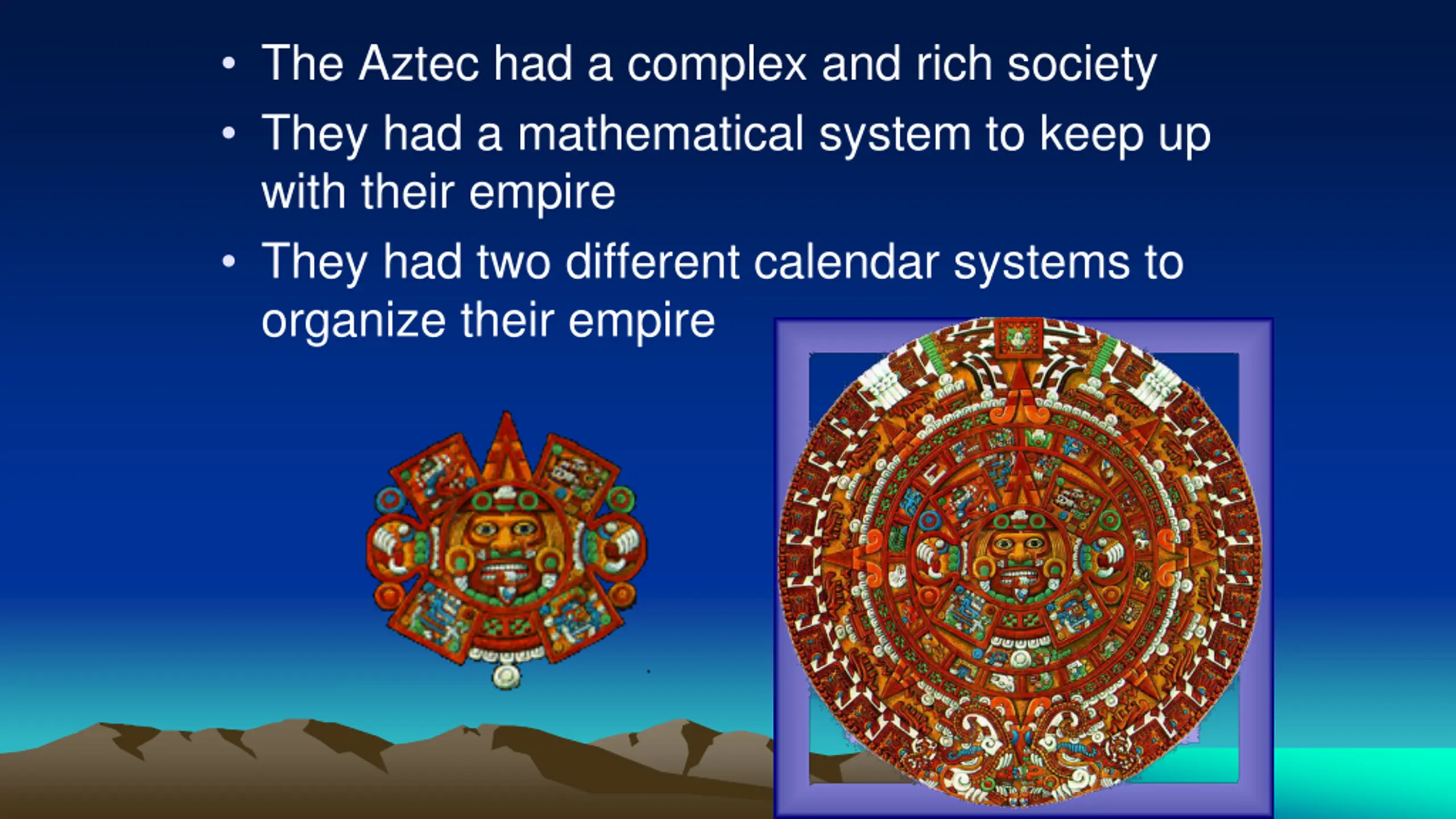 • The Aztec had a complex and rich society
• They had a mathematical system to keep up with their empire
• They had two different calendar systems to organize their empire